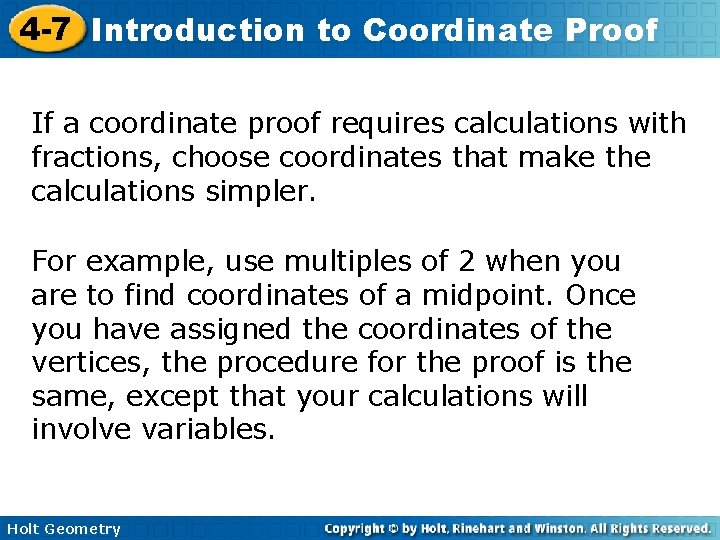 4-7 Introduction to Coordinate Proof

If a coordinate proof requires calculations with fractions, choose coordinates that make the calculations simpler.

For example, use multiples of 2 when you are to find coordinates of a midpoint. Once you have assigned the coordinates of the vertices, the procedure for the proof is the same, except that your calculations will involve variables.

Holt Geometry

Copyright © by Holt, Rinehart and Winston. All Rights Reserved.